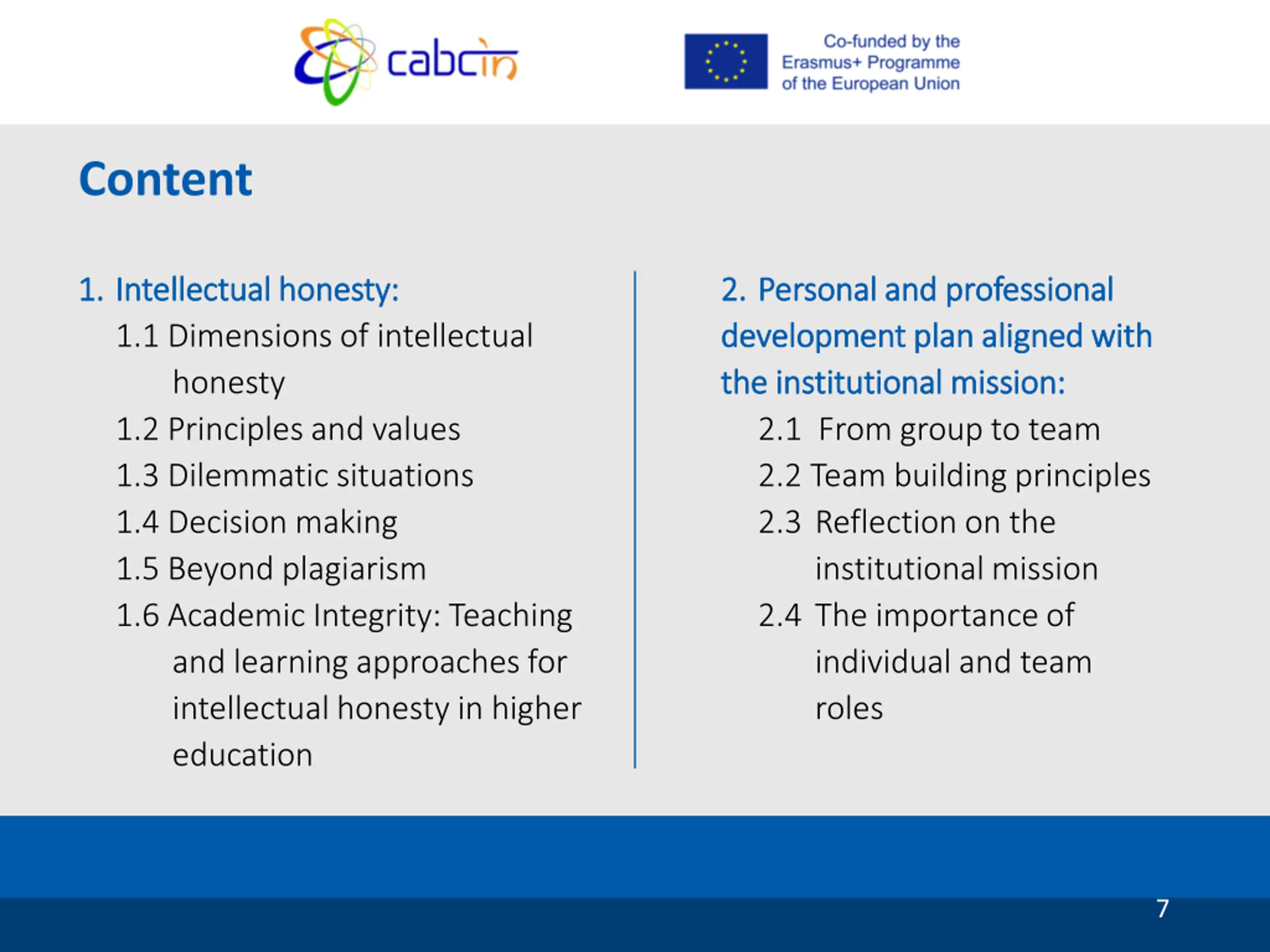 cabcin

Co-funded by the Erasmus+ Programme of the European Union

Content

1. Intellectual honesty:
1.1 Dimensions of intellectual honesty
1.2 Principles and values
1.3 Dilemmatic situations
1.4 Decision making
1.5 Beyond plagiarism
1.6 Academic Integrity: Teaching and learning approaches for intellectual honesty in higher education

2. Personal and professional development plan aligned with the institutional mission:
2.1 From group to team
2.2 Team building principles
2.3 Reflection on the institutional mission
2.4 The importance of individual and team roles

7